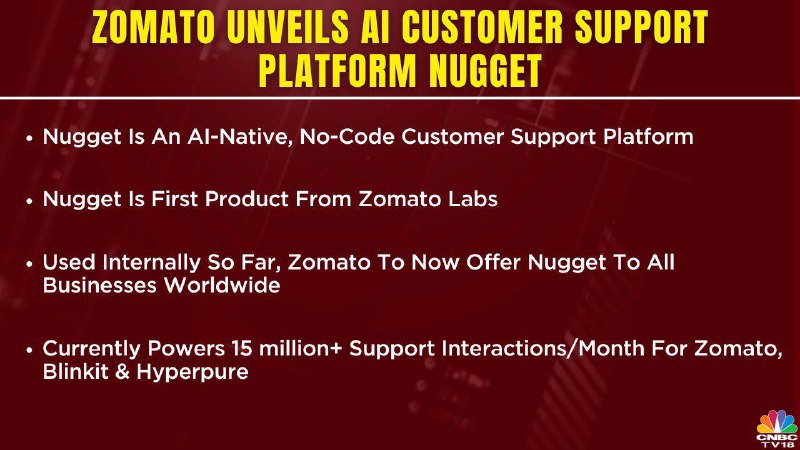 ZOMATO UNVEILS AI CUSTOMER SUPPORT PLATFORM NUGGET

• Nugget Is An AI-Native, No-Code Customer Support Platform

• Nugget Is First Product From Zomato Labs

• Used Internally So Far, Zomato To Now Offer Nugget To All Businesses Worldwide

• Currently Powers 15 million+ Support Interactions/Month For Zomato, Blinkit & Hyperpure

CNBC TV18